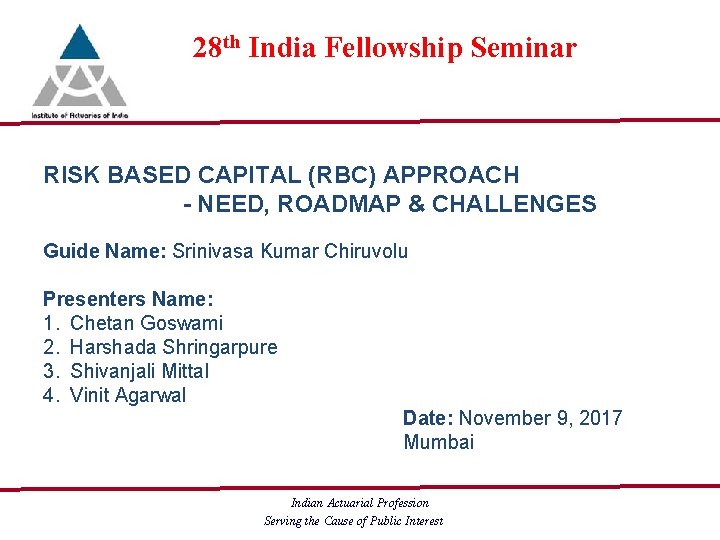 Institute of Actuaries of India

28th India Fellowship Seminar

RISK BASED CAPITAL (RBC) APPROACH
- NEED, ROADMAP & CHALLENGES

Guide Name: Srinivasa Kumar Chiruvolu

Presenters Name:
1. Chetan Goswami
2. Harshada Shringarpure
3. Shivanjali Mittal
4. Vinit Agarwal

Date: November 9, 2017
Mumbai

Indian Actuarial Profession
Serving the Cause of Public Interest